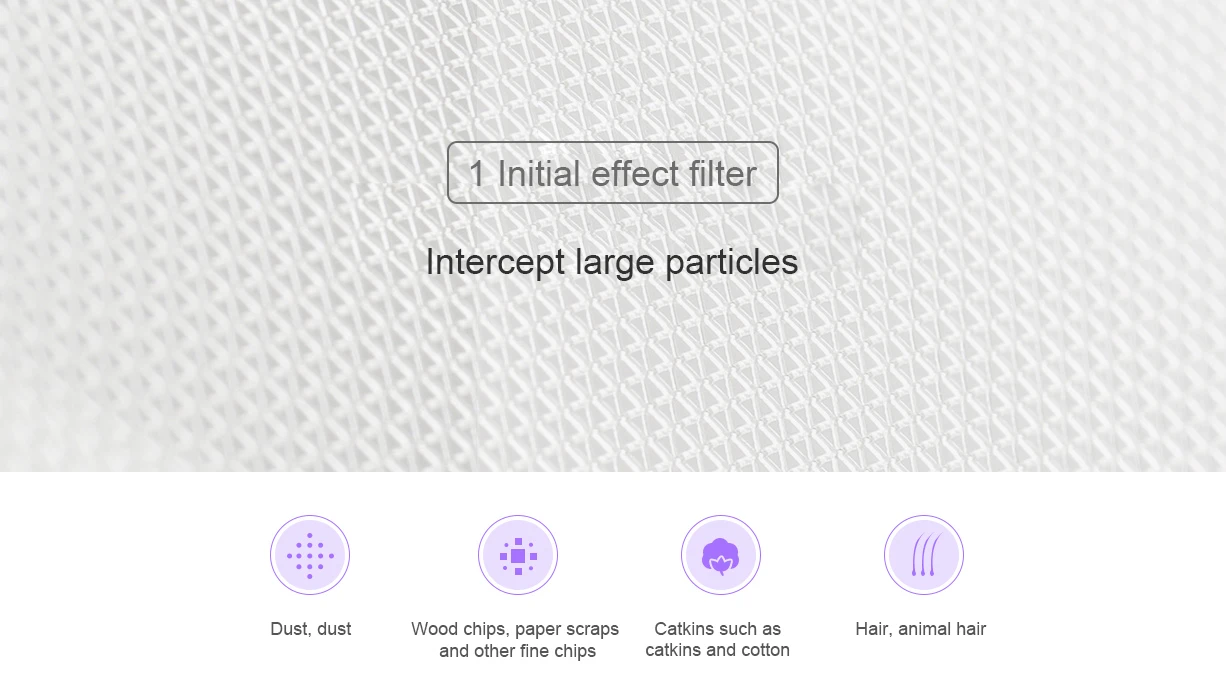 1 Initial effect filter

Intercept large particles

Dust, dust

Wood chips, paper scraps and other fine chips

Catkins such as catkins and cotton

Hair, animal hair